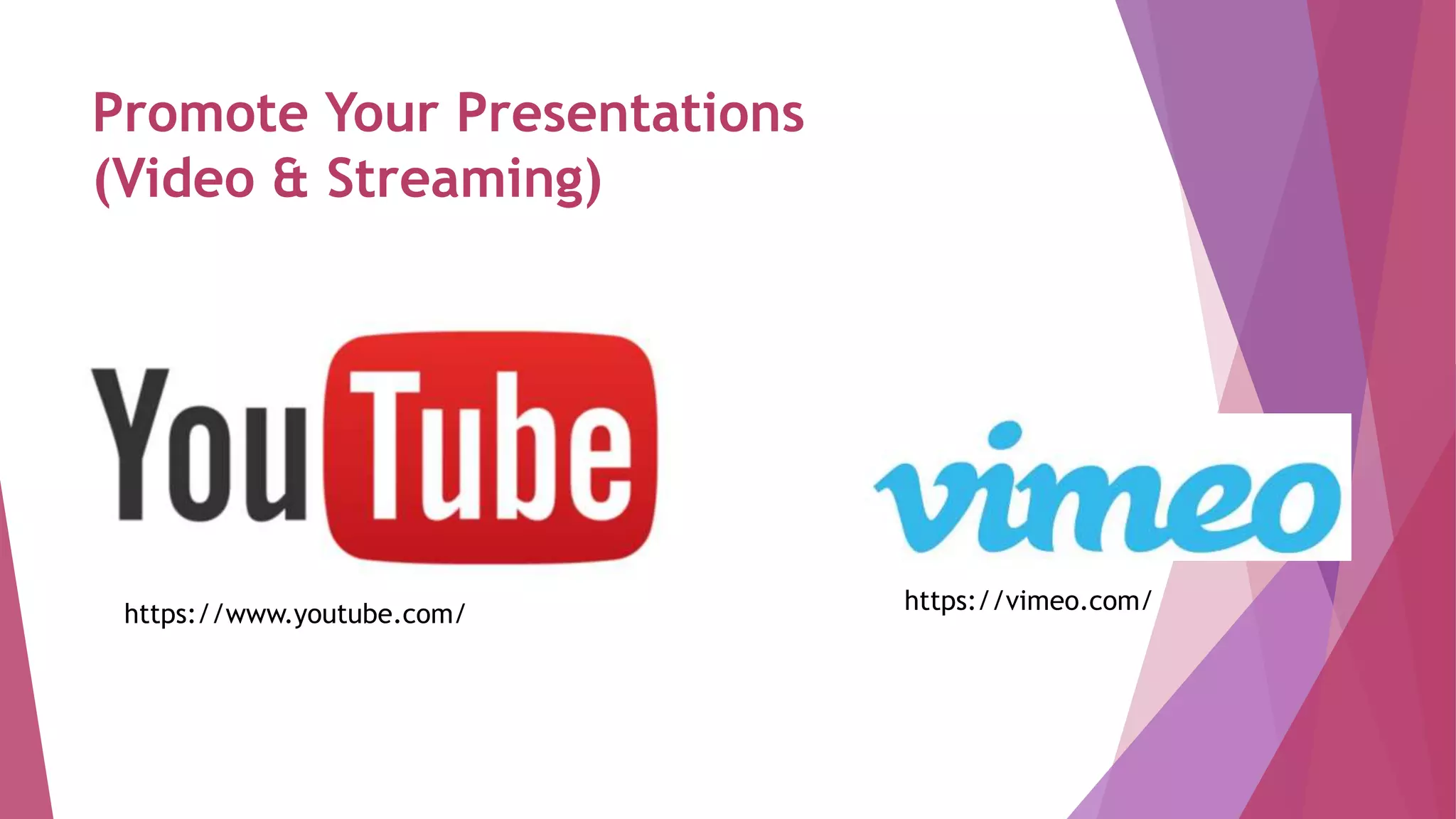 Promote Your Presentations (Video & Streaming)

YouTube

https://www.youtube.com/

vimeo

https://vimeo.com/